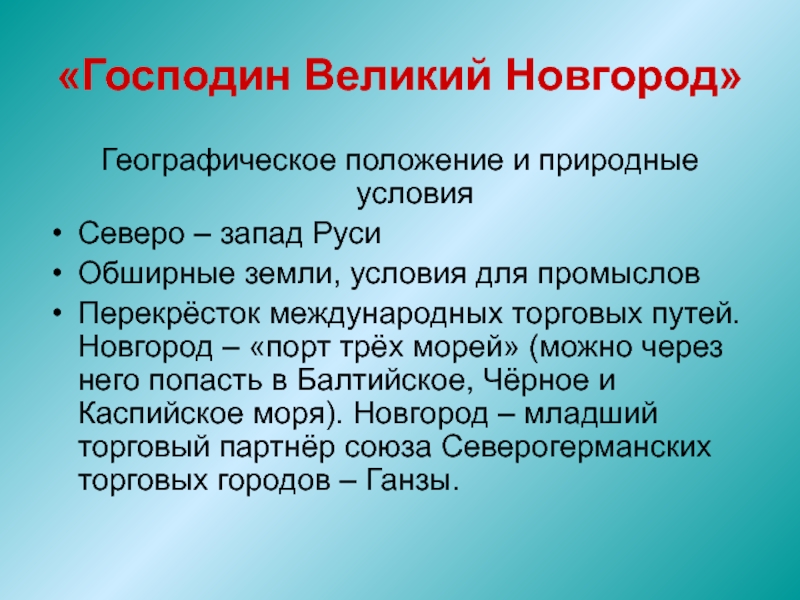 «Господин Великий Новгород»

Географическое положение и природные условия

• Северо – запад Руси
• Обширные земли, условия для промыслов
• Перекрёсток международных торговых путей. Новгород – «порт трёх морей» (можно через него попасть в Балтийское, Чёрное и Каспийское моря). Новгород – младший торговый партнёр союза Северогерманских торговых городов – Ганзы.